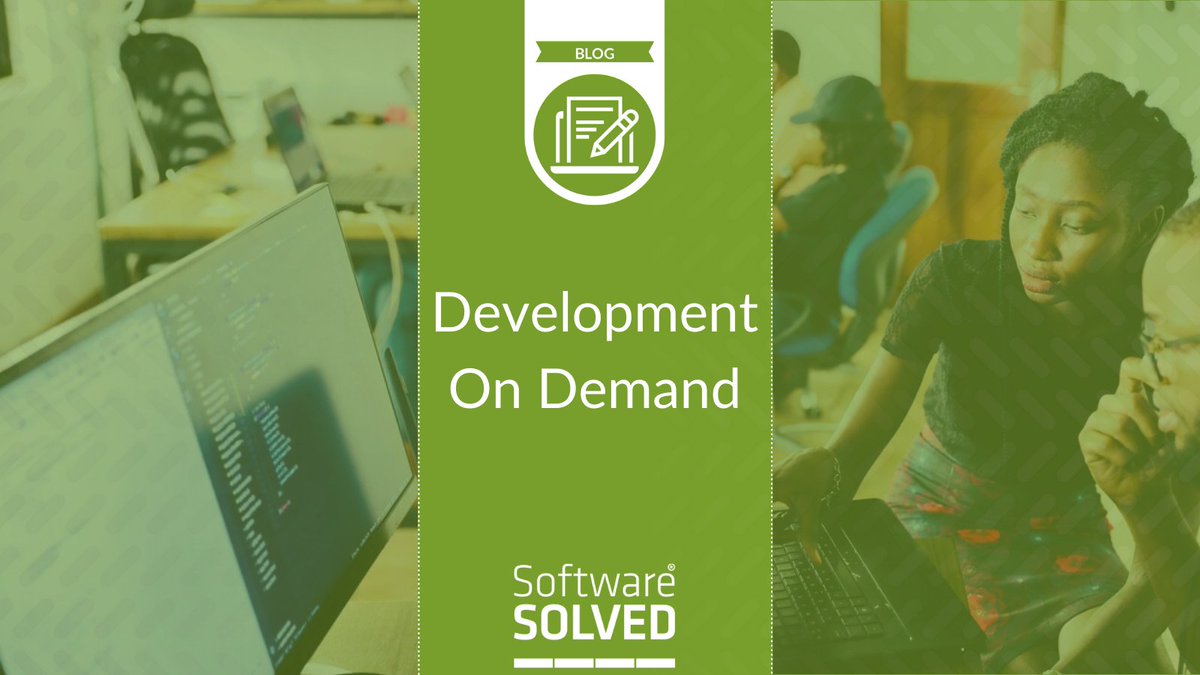 BLOG

Development On Demand

Software®
SOLVED